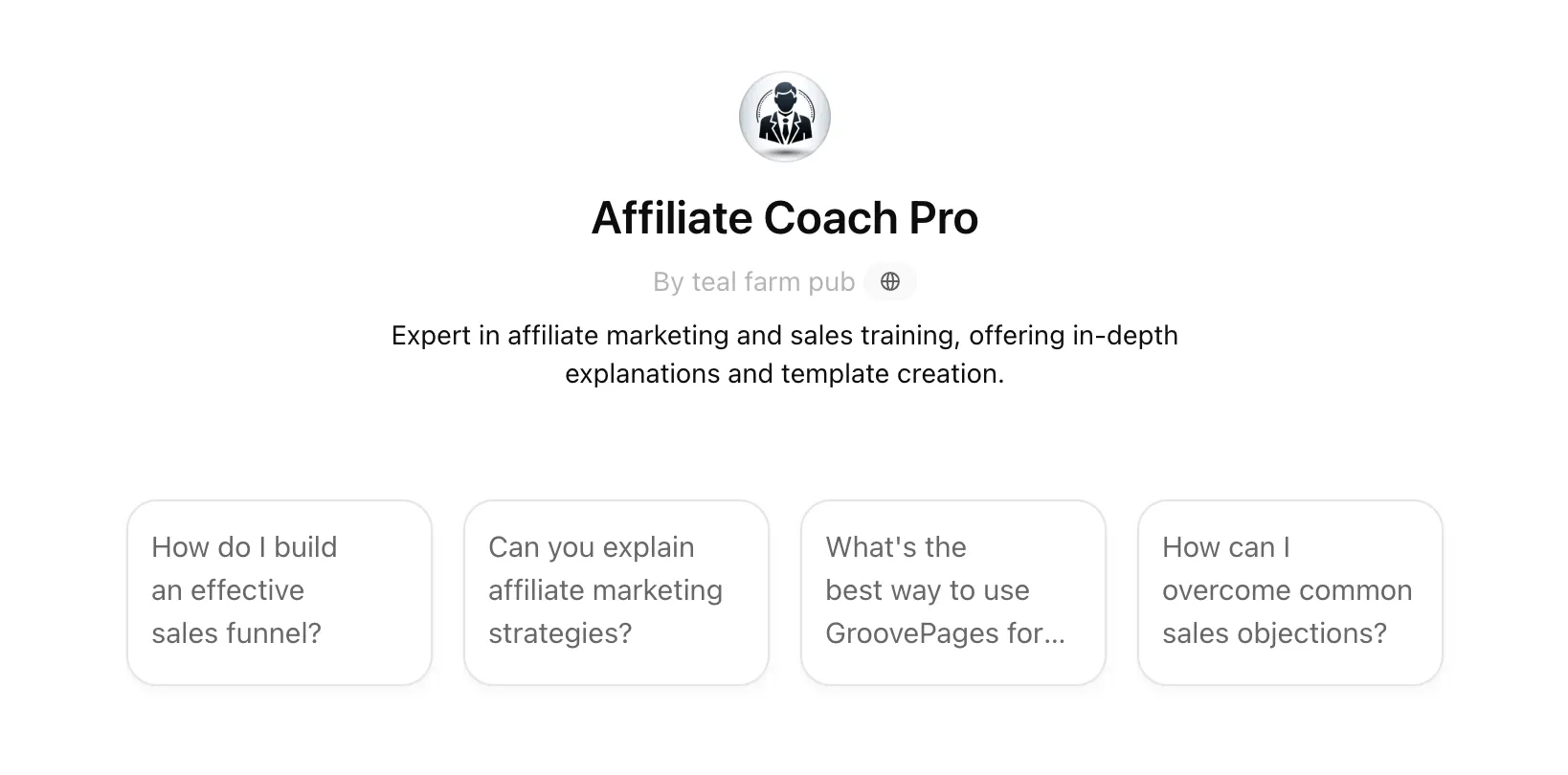 Affiliate Coach Pro

By teal farm pub

Expert in affiliate marketing and sales training, offering in-depth explanations and template creation.

How do I build an effective sales funnel?

Can you explain affiliate marketing strategies?

What's the best way to use GroovePages for...

How can I overcome common sales objections?